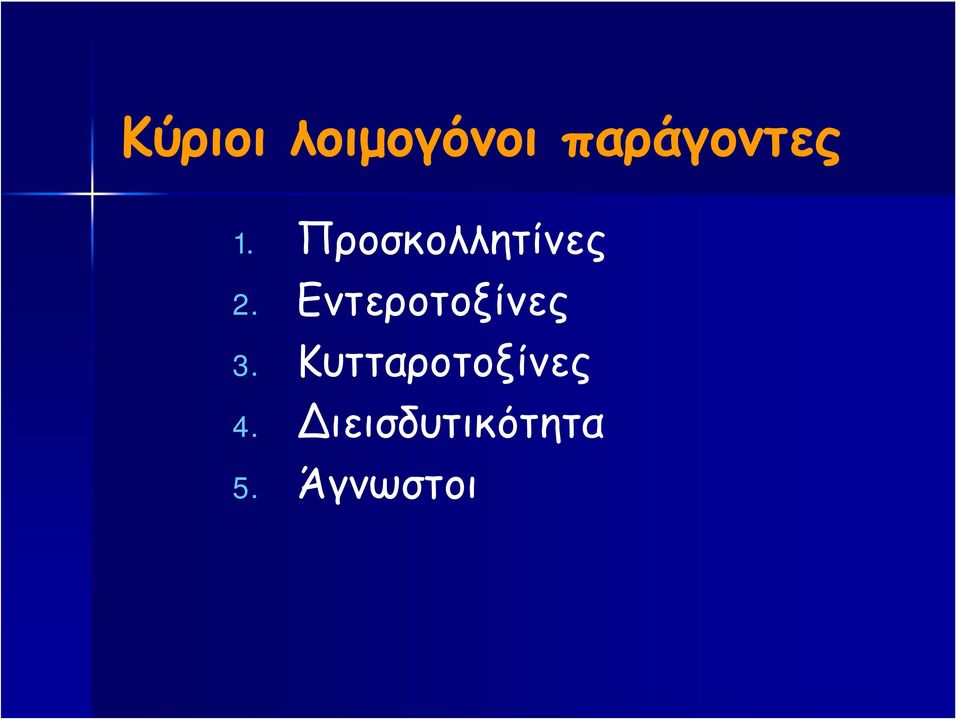 Κύριοι λοιμογόνοι παράγοντες

1. Προσκολλητίνες
2. Εντεροτοξίνες
3. Κυτταροτοξίνες
4. Διεισδυτικότητα
5. Άγνωστοι